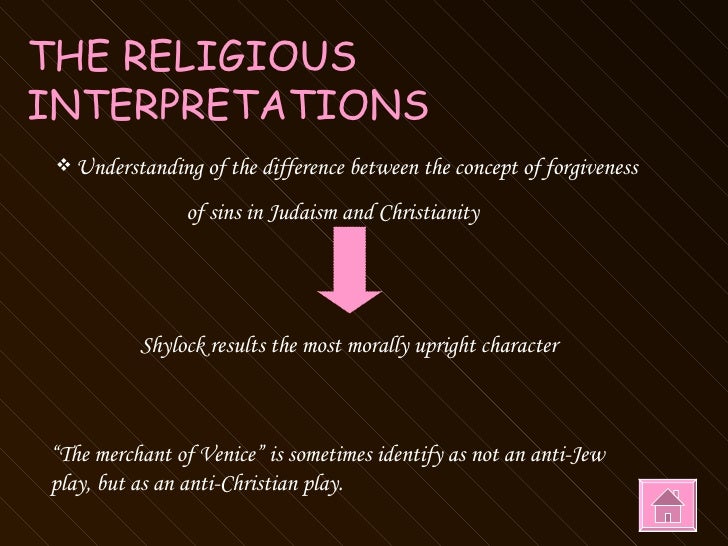 THE RELIGIOUS INTERPRETATIONS

❖ Understanding of the difference between the concept of forgiveness of sins in Judaism and Christianity

Shylock results the most morally upright character

“The merchant of Venice” is sometimes identify as not an anti-Jew play, but as an anti-Christian play.